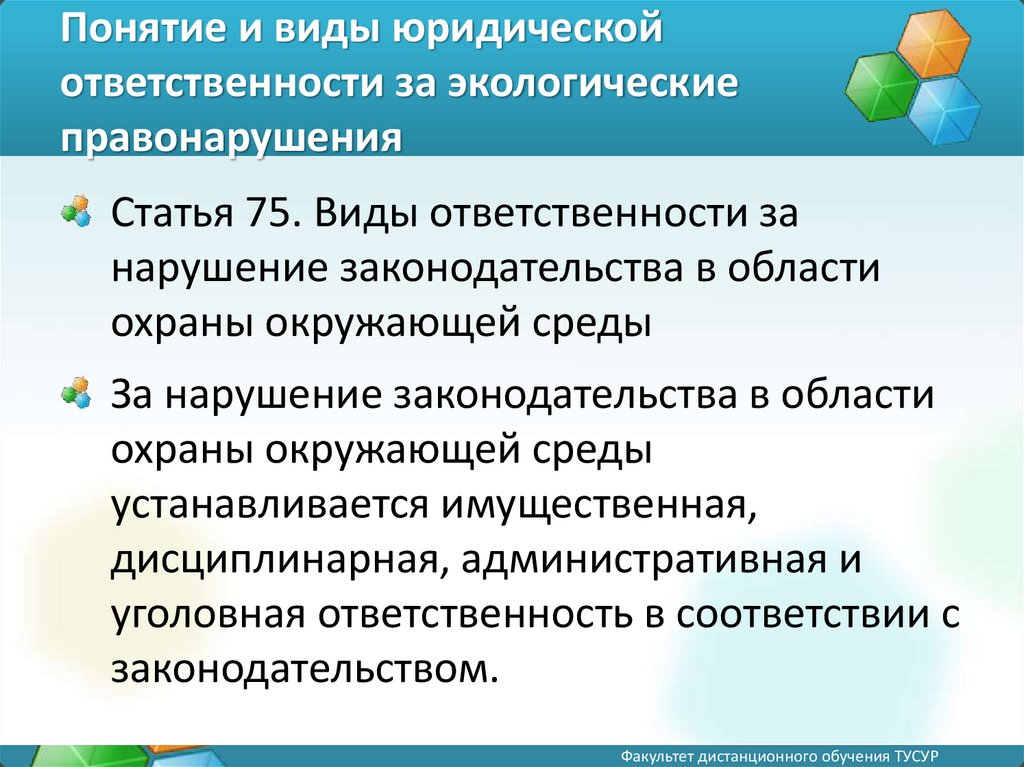 Понятие и виды юридической ответственности за экологические правонарушения

Статья 75. Виды ответственности за нарушение законодательства в области охраны окружающей среды

За нарушение законодательства в области охраны окружающей среды устанавливается имущественная, дисциплинарная, административная и уголовная ответственность в соответствии с законодательством.

Факультет дистанционного обучения ТУСУР